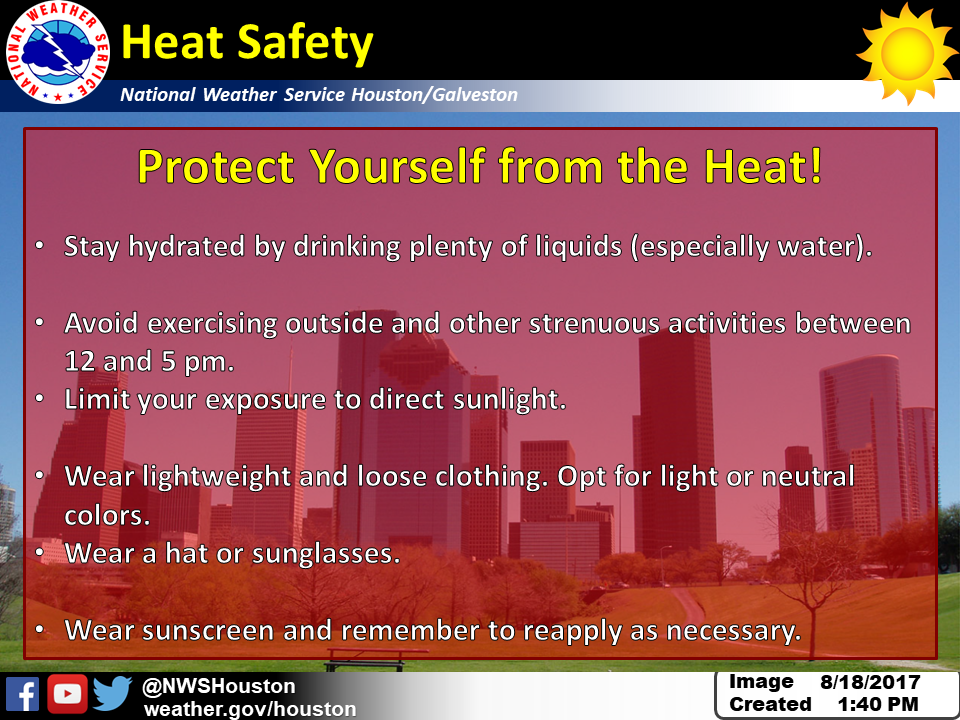 NATIONAL WEATHER SERVICE

Heat Safety

National Weather Service Houston/Galveston

Protect Yourself from the Heat!

• Stay hydrated by drinking plenty of liquids (especially water).

• Avoid exercising outside and other strenuous activities between 12 and 5 pm.

• Limit your exposure to direct sunlight.

• Wear lightweight and loose clothing. Opt for light or neutral colors.

• Wear a hat or sunglasses.

• Wear sunscreen and remember to reapply as necessary.

@NWSHouston
weather.gov/houston

Image Created 8/18/2017 1:40 PM